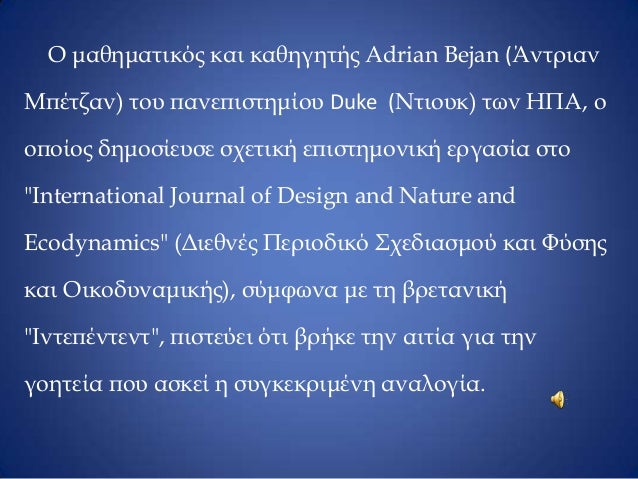 Ο μαθηματικός και καθηγητής Adrian Bejan (Άντριαν Μπέτζαν) του πανεπιστημίου Duke (Ντιουκ) των ΗΠΑ, ο οποίος δημοσίευσε σχετική επιστημονική εργασία στο "International Journal of Design and Nature and Ecodynamics" (Διεθνές Περιοδικό Σχεδιασμού και Φύσης και Οικοδυναμικής), σύμφωνα με τη βρετανική "Ιντεπέντεντ", πιστεύει ότι βρήκε την αιτία για την γοητεία που ασκεί η συγκεκριμένη αναλογία.